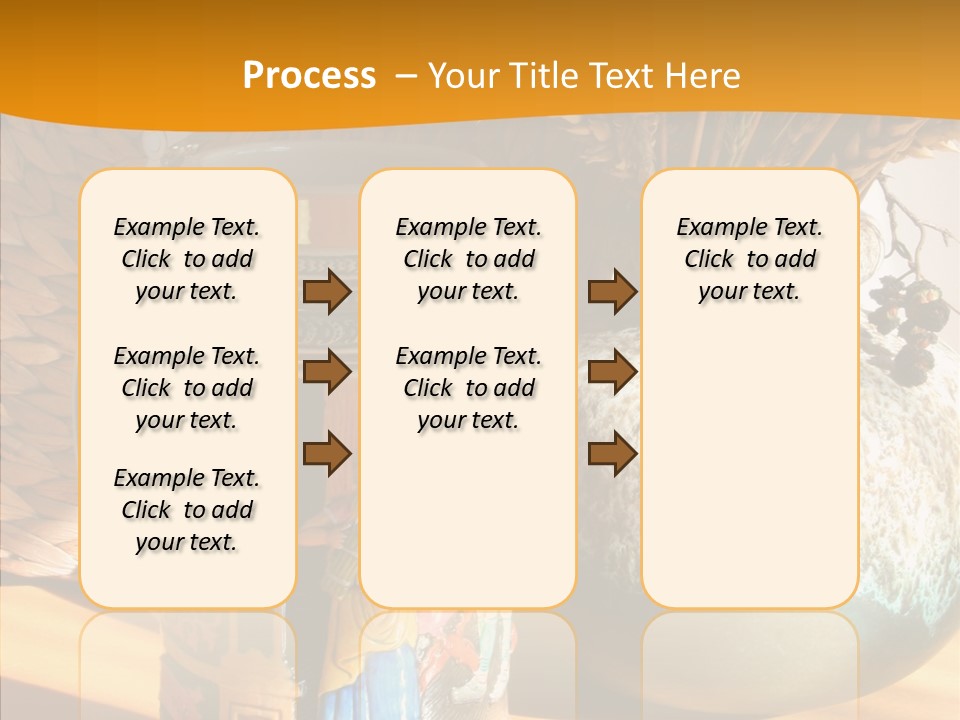 Process – Your Title Text Here

Example Text. Click to add your text.

Example Text. Click to add your text.

Example Text. Click to add your text.

Example Text. Click to add your text.

Example Text. Click to add your text.

Example Text. Click to add your text.